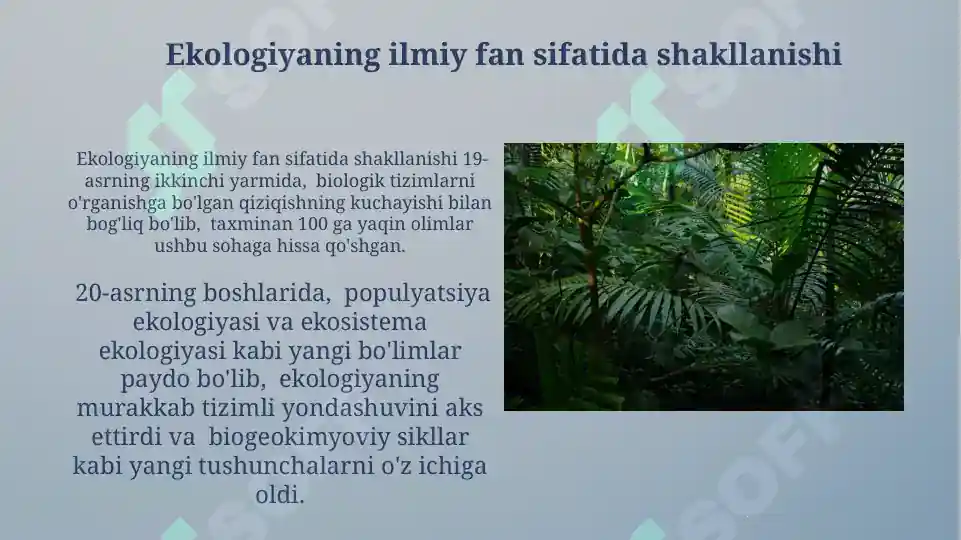 Ekologiyaning ilmiy fan sifatida shakllanishi

Ekologiyaning ilmiy fan sifatida shakllanishi 19-asrning ikkinchi yarmida, biologik tizimlarni o'rganishga bo'lgan qiziqishning kuchayishi bilan bog'liq bo'lib, taxminan 100 ga yaqin olimlar ushbu sohaga hissa qo'shgan.

20-asrning boshlarida, populyatsiya ekologiyasi va ekosistema ekologiyasi kabi yangi bo'limlar paydo bo'lib, ekologiyaning murakkab tizimli yondashuvini aks ettirdi va biogeokimyoviy sikllar kabi yangi tushunchalarni o'z ichiga oldi.